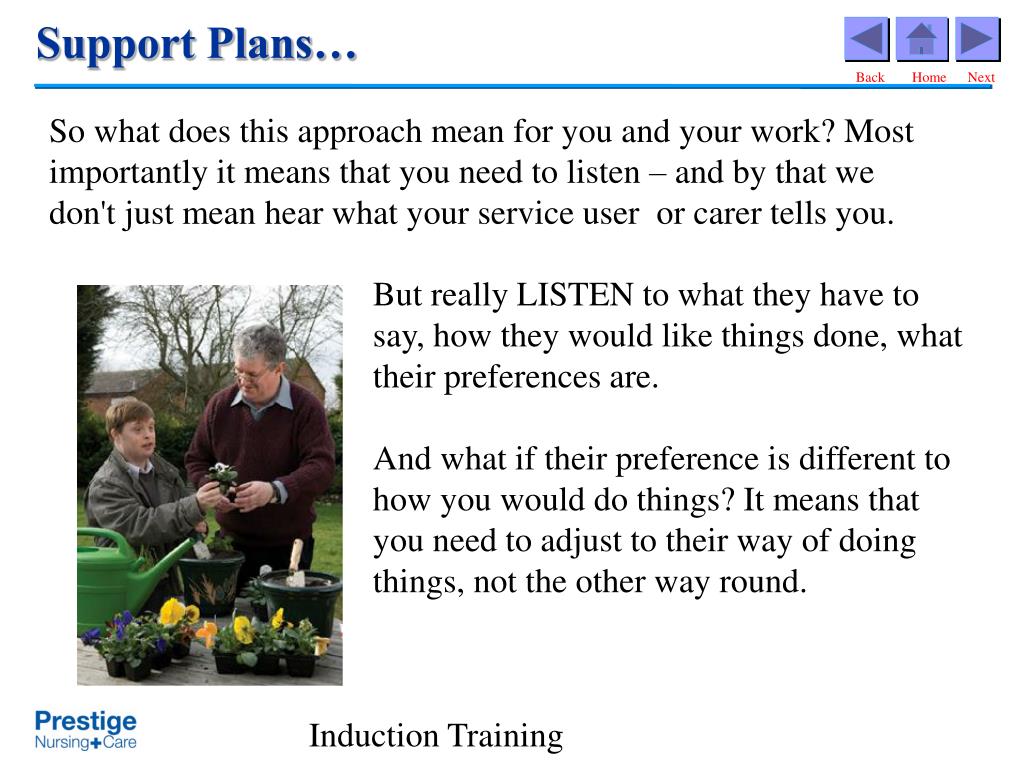 Support Plans…

Back Home Next

So what does this approach mean for you and your work? Most importantly it means that you need to listen – and by that we don't just mean hear what your service user or carer tells you.

But really LISTEN to what they have to say, how they would like things done, what their preferences are.

And what if their preference is different to how you would do things? It means that you need to adjust to their way of doing things, not the other way round.

Prestige Nursing+Care

Induction Training